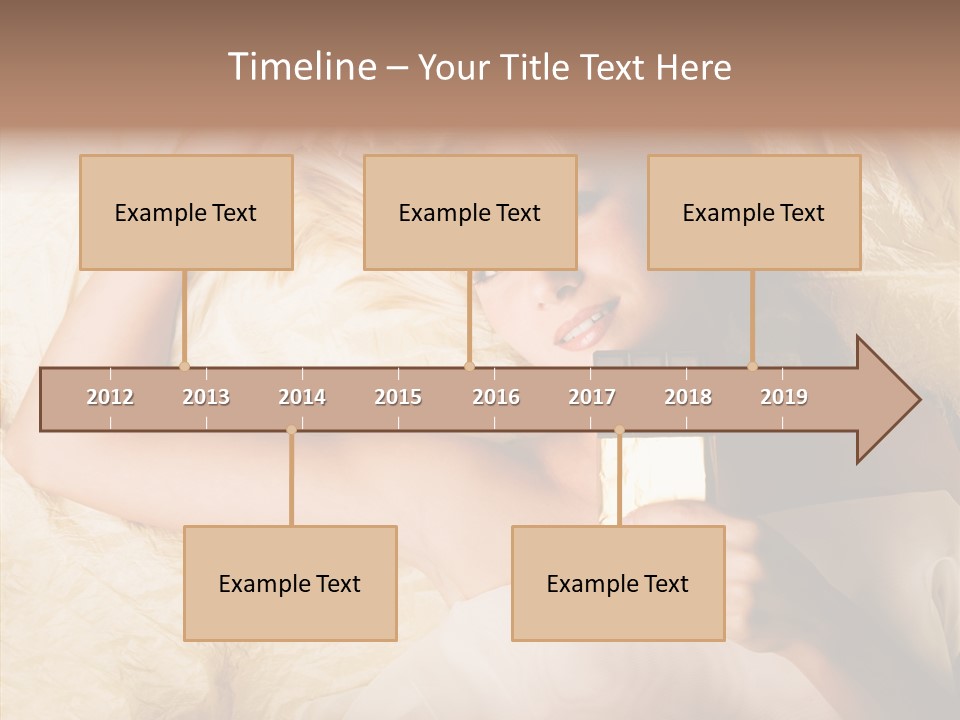 Timeline – Your Title Text Here

Example Text

Example Text

Example Text

2012 2013 2014 2015 2016 2017 2018 2019

Example Text

Example Text